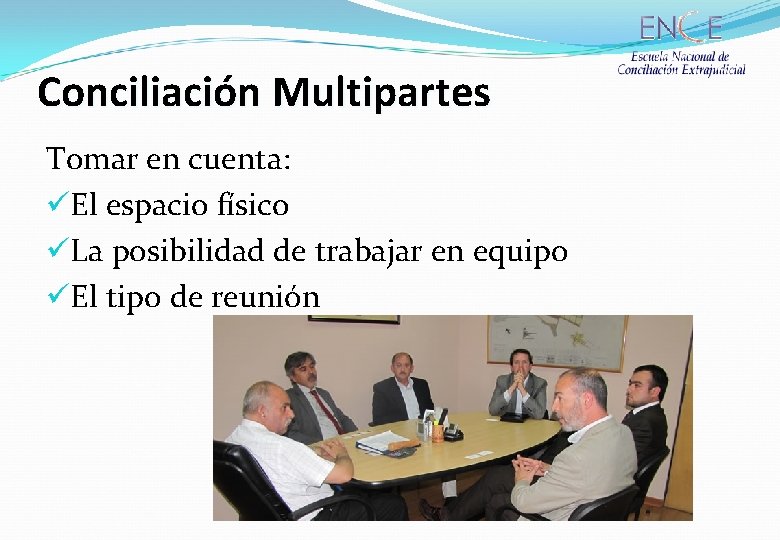 ENCE
Escuela Nacional de Conciliación Extrajudicial

Conciliación Multipartes

Tomar en cuenta:
✓El espacio físico
✓La posibilidad de trabajar en equipo
✓El tipo de reunión